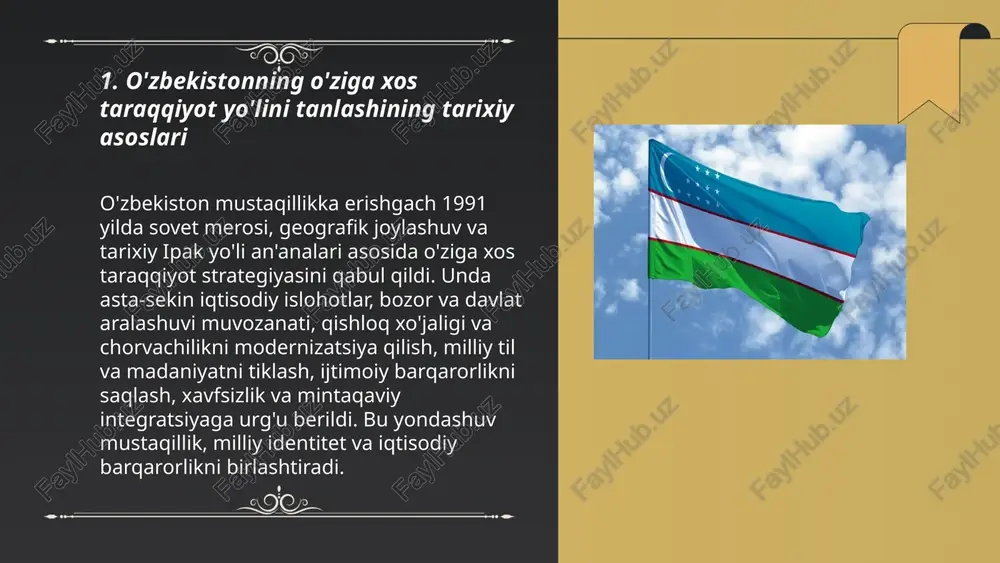 1. O'zbekistonning o'ziga xos taraqqiyot yo'lini tanlashining tarixiy asoslari

O'zbekiston mustaqillikka erishgach 1991 yilda sovet merosi, geografik joylashuv va tarixiy Ipak yo'li an'analari asosida o'ziga xos taraqqiyot strategiyasini qabul qildi. Unda asta-sekin iqtisodiy islohotlar, bozor va davlat aralashuvi muvozanati, qishloq xo'jaligi va chorvachilikni modernizatsiya qilish, milliy til va madaniyatni tiklash, ijtimoiy barqarorlikni saqlash, xavfsizlik va mintaqaviy integratsiyaga urg'u berildi. Bu yondashuv mustaqillik, milliy identitet va iqtisodiy barqarorlikni birlashtiradi.

FaylHub.uz